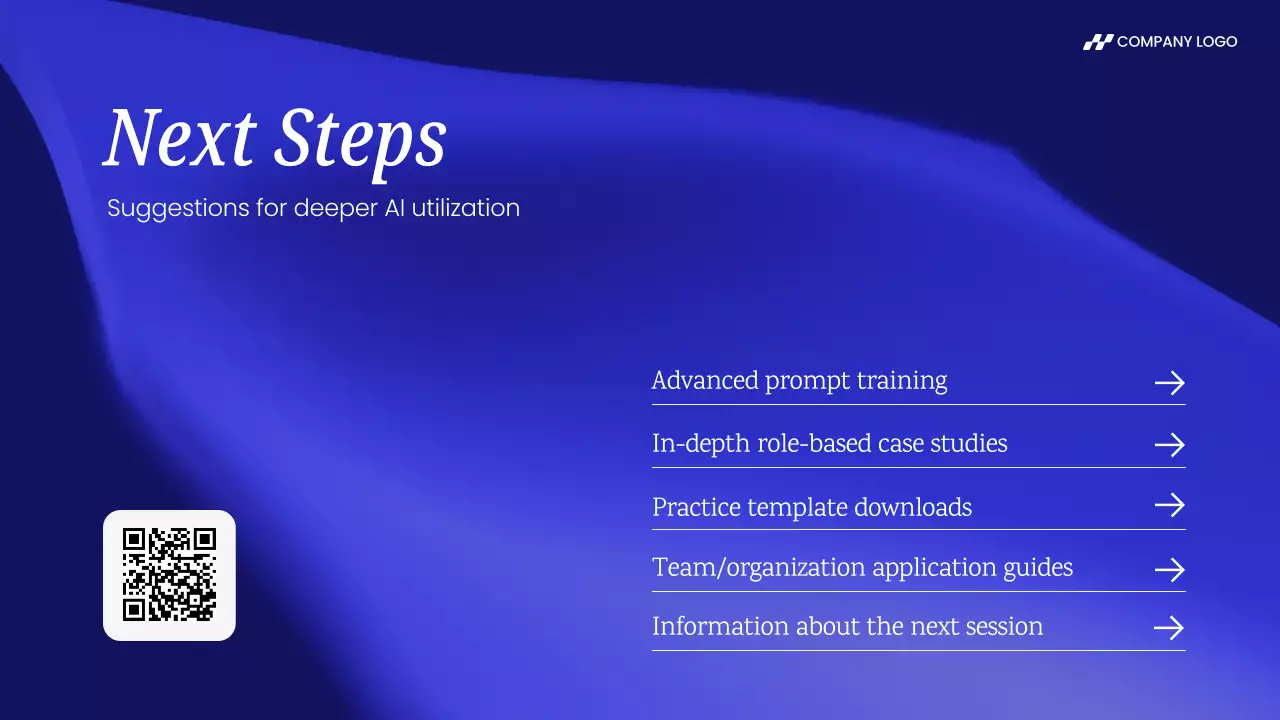 COMPANY LOGO

Next Steps

Suggestions for deeper AI utilization

Advanced prompt training →

In-depth role-based case studies →

Practice template downloads →

Team/organization application guides →

Information about the next session →